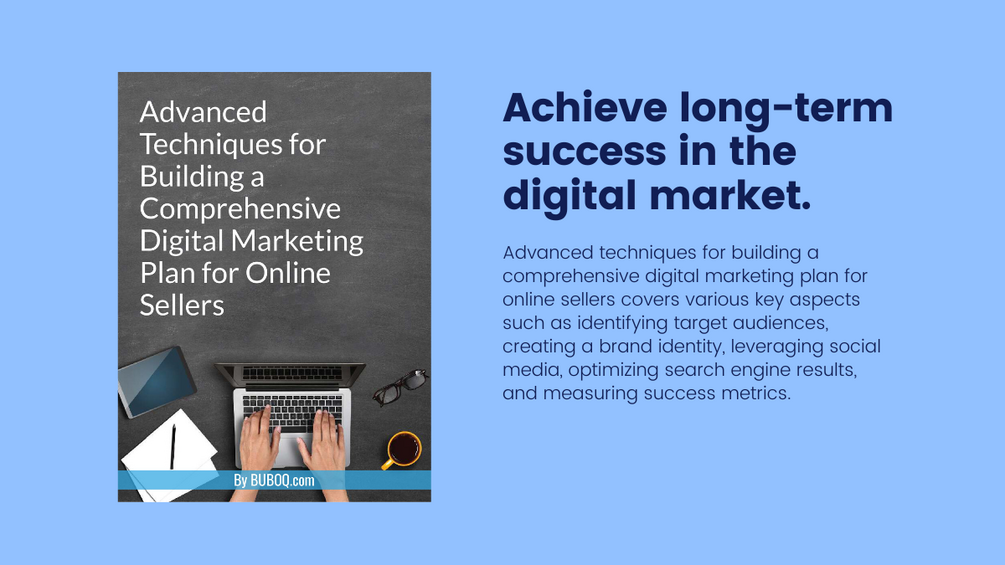 Advanced Techniques for Building a Comprehensive Digital Marketing Plan for Online Sellers

By BUBOQ.com

Achieve long-term success in the digital market.

Advanced techniques for building a comprehensive digital marketing plan for online sellers covers various key aspects such as identifying target audiences, creating a brand identity, leveraging social media, optimizing search engine results, and measuring success metrics.